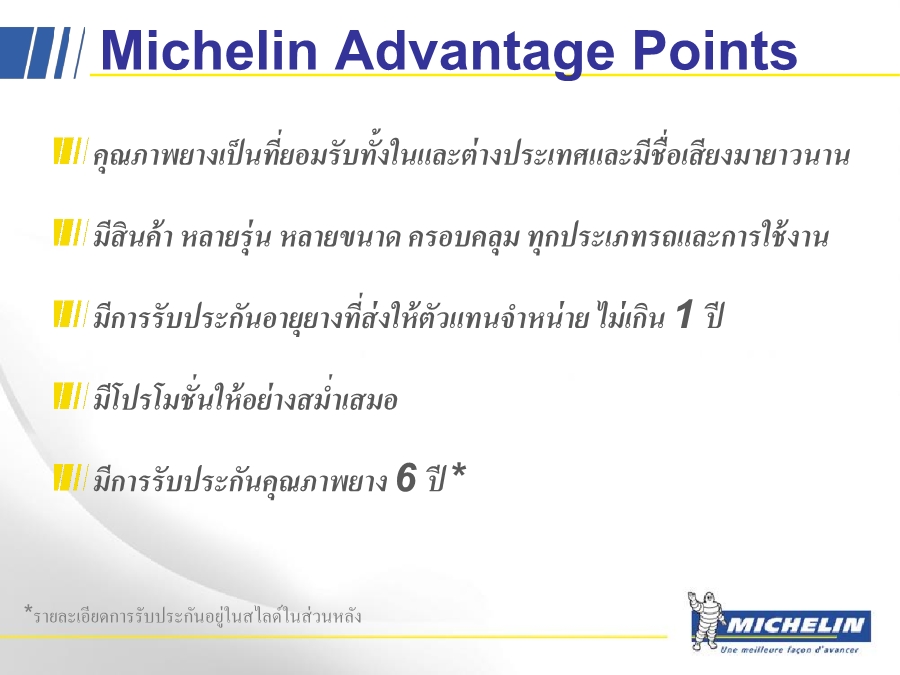 Michelin Advantage Points

คุณภาพยางเป็นที่ยอมรับทั้งในและต่างประเทศและมีชื่อเสียงมายาวนาน

มีสินค้า หลายรุ่น หลายขนาด ครอบคลุม ทุกประเภทรถและการใช้งาน

มีการรับประกันอายุยางที่ส่งให้ตัวแทนจำหน่าย ไม่เกิน 1 ปี

มีโปรโมชั่นให้อย่างสม่ำเสมอ

มีการรับประกันคุณภาพยาง 6 ปี*

*รายละเอียดการรับประกันอยู่ในสไลด์ในส่วนหลัง

MICHELIN
Une meilleure façon d'avancer